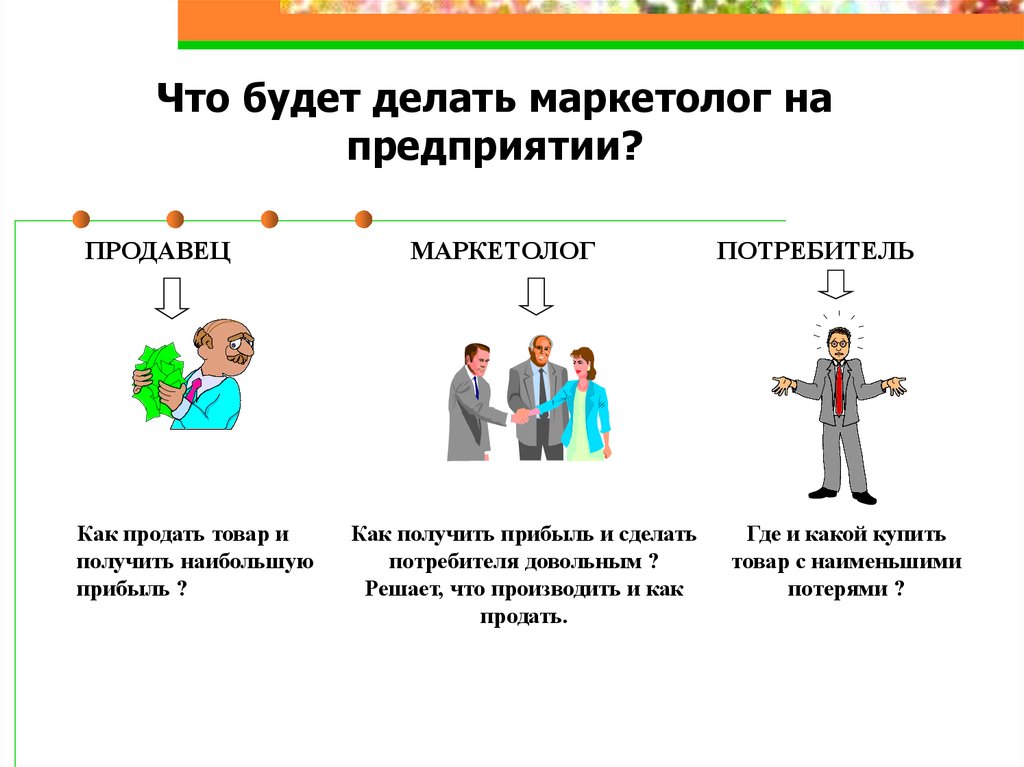 Что будет делать маркетолог на предприятии?

ПРОДАВЕЦ

МАРКЕТОЛОГ

ПОТРЕБИТЕЛЬ

Как продать товар и получить наибольшую прибыль ?

Как получить прибыль и сделать потребителя довольным ? Решает, что производить и как продать.

Где и какой купить товар с наименьшими потерями ?